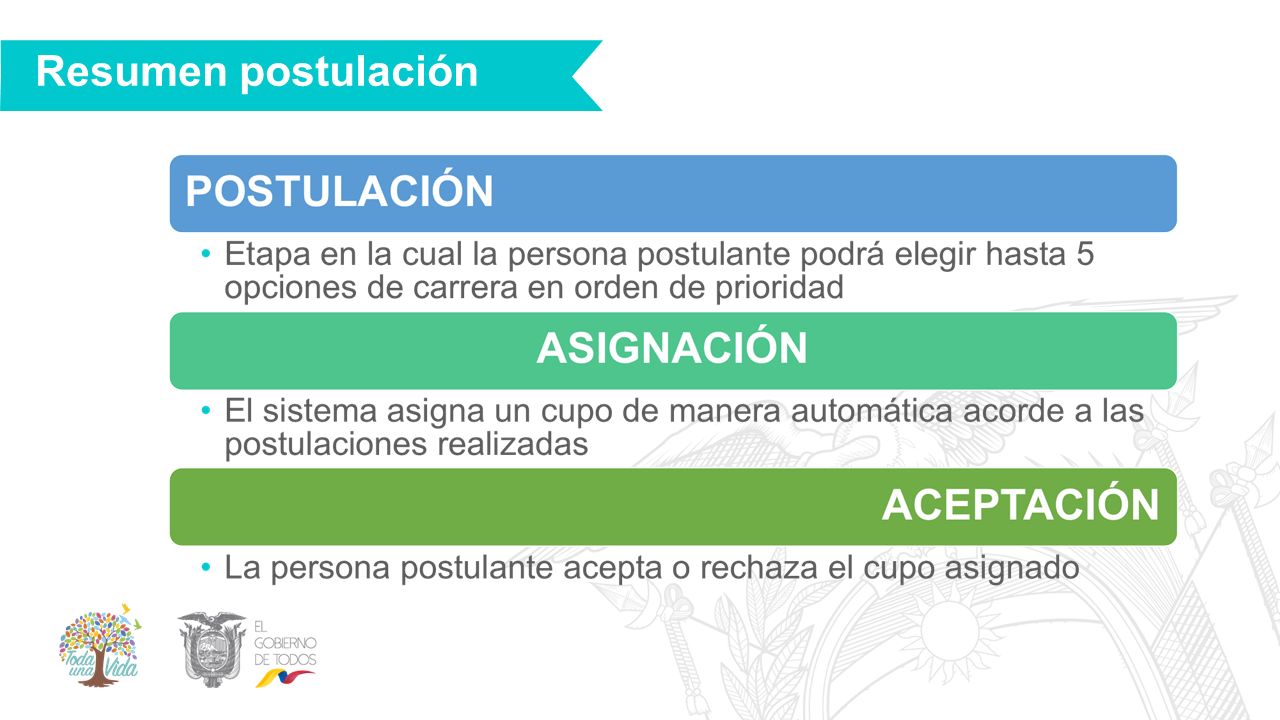 Resumen postulación

POSTULACIÓN

• Etapa en la cual la persona postulante podrá elegir hasta 5 opciones de carrera en orden de prioridad

ASIGNACIÓN

• El sistema asigna un cupo de manera automática acorde a las postulaciones realizadas

ACEPTACIÓN

• La persona postulante acepta o rechaza el cupo asignado

Toda una Vida

EL GOBIERNO DE TODOS